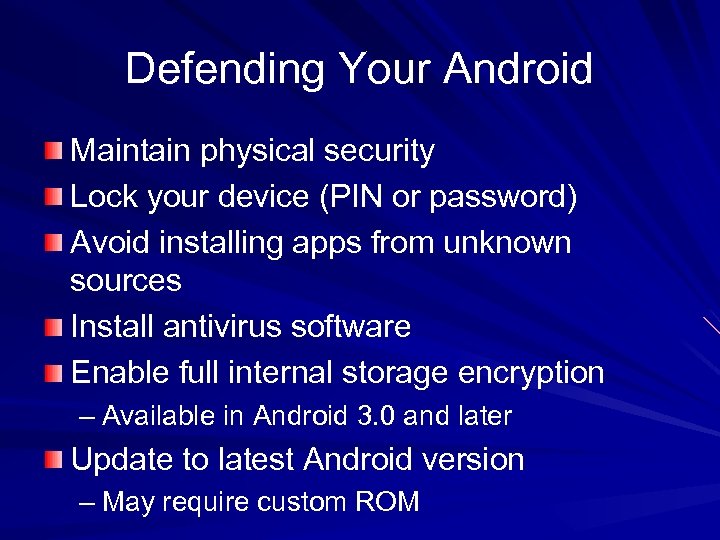 Defending Your Android

Maintain physical security
Lock your device (PIN or password)
Avoid installing apps from unknown sources
Install antivirus software
Enable full internal storage encryption
– Available in Android 3.0 and later
Update to latest Android version
– May require custom ROM